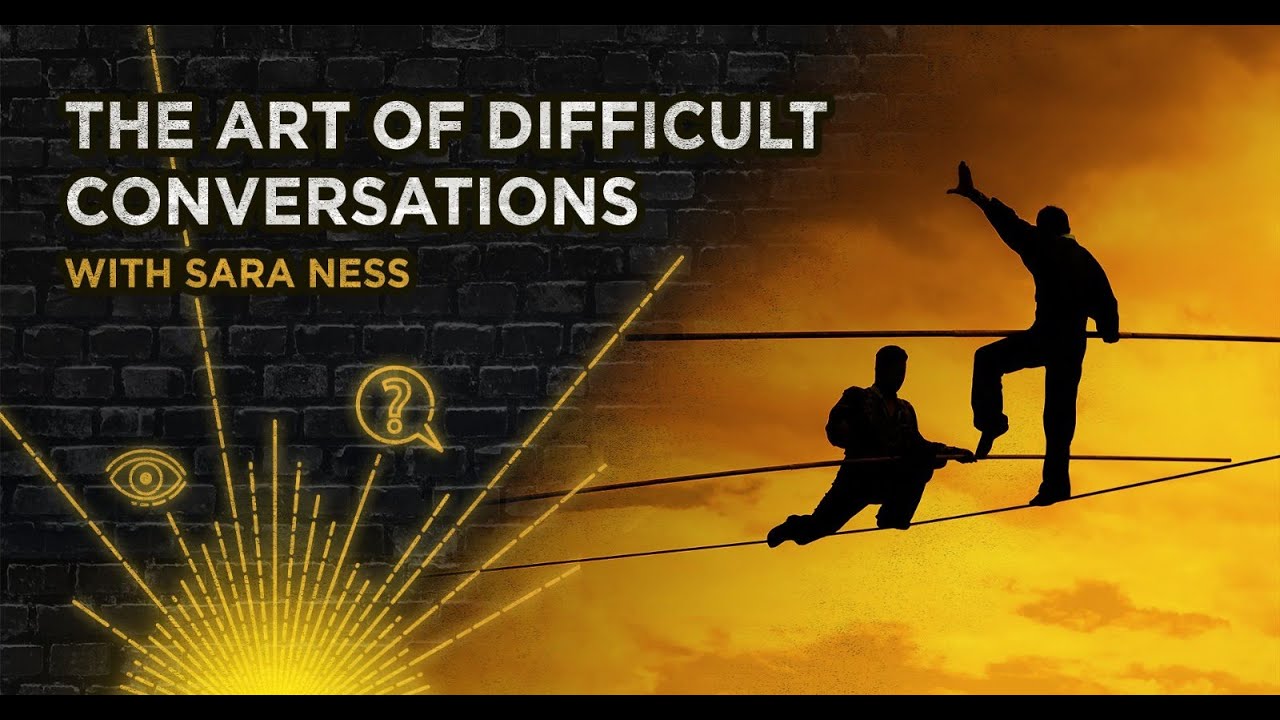 THE ART OF DIFFICULT CONVERSATIONS

WITH SARA NESS

?